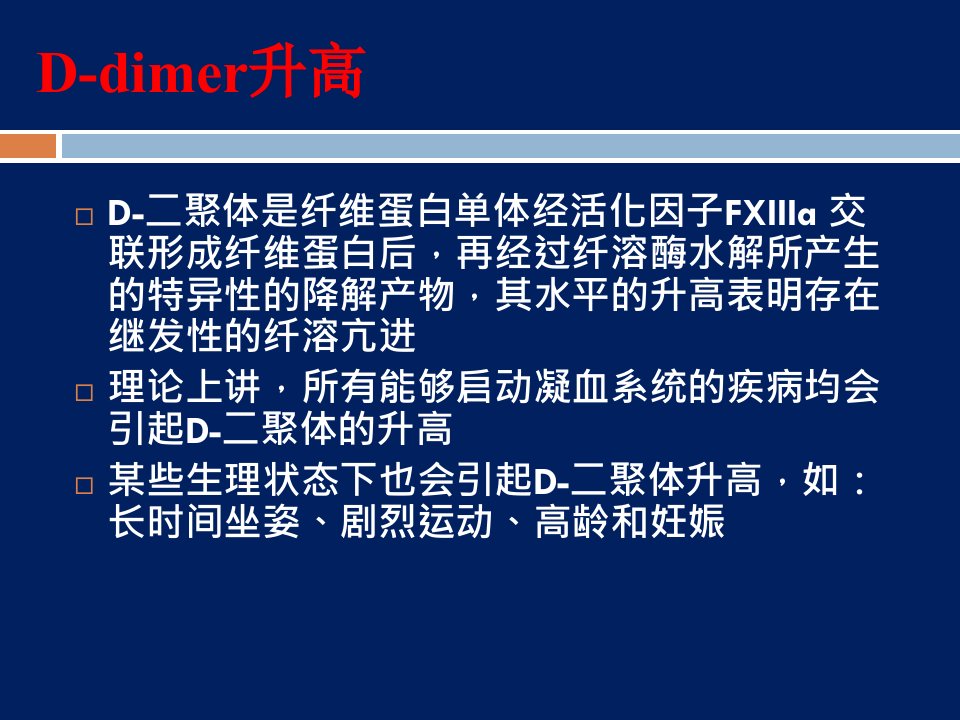 D-dimer升高

□ D-二聚体是纤维蛋白单体经活化因子FXIIIa 交联形成纤维蛋白后，再经过纤溶酶水解所产生的特异性的降解产物，其水平的升高表明存在继发性的纤溶亢进

□ 理论上讲，所有能够启动凝血系统的疾病均会引起D-二聚体的升高

□ 某些生理状态下也会引起D-二聚体升高，如：长时间坐姿、剧烈运动、高龄和妊娠